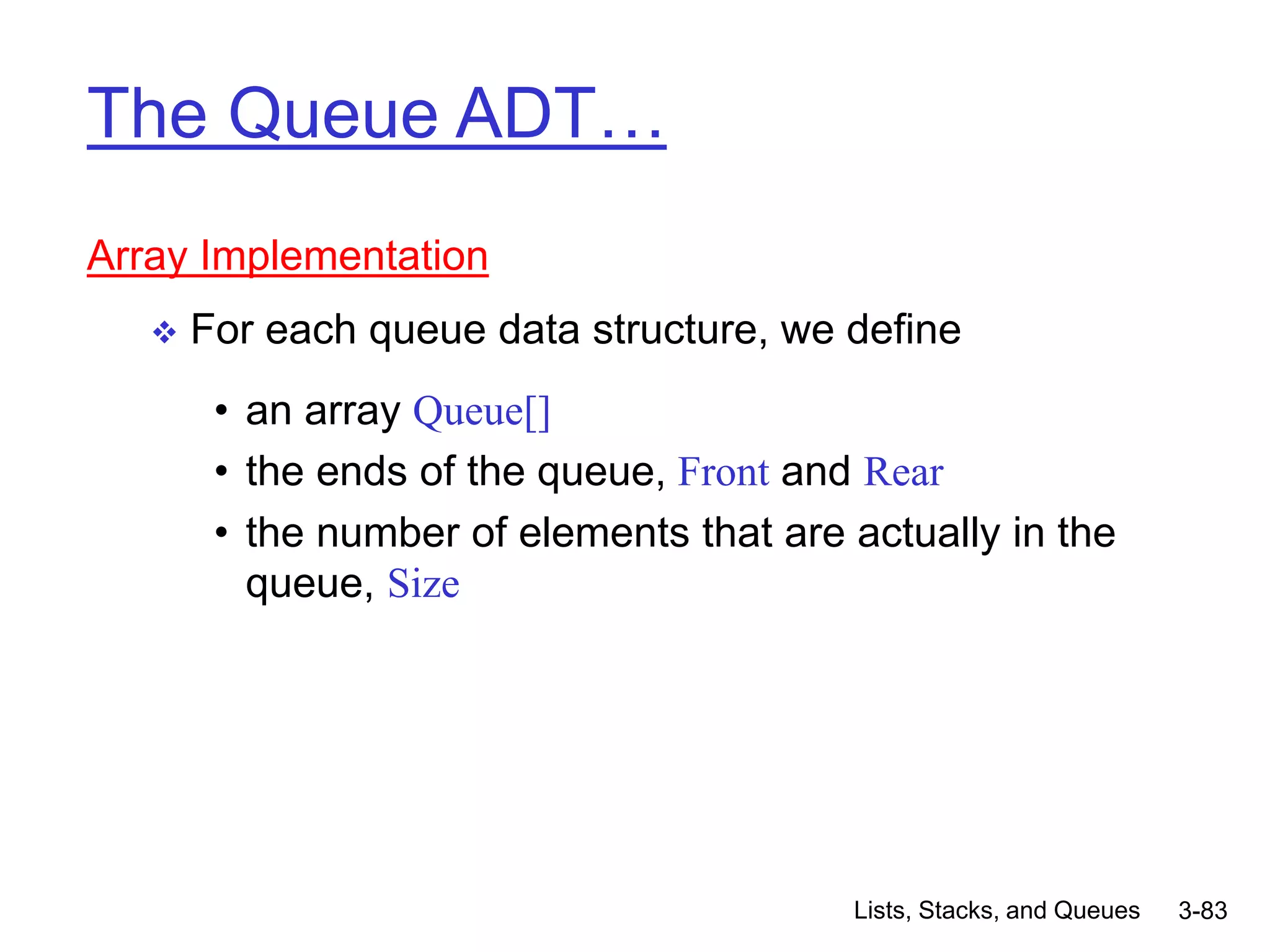 The Queue ADT…

Array Implementation

❖ For each queue data structure, we define

• an array Queue[]
• the ends of the queue, Front and Rear
• the number of elements that are actually in the queue, Size

Lists, Stacks, and Queues 3-83